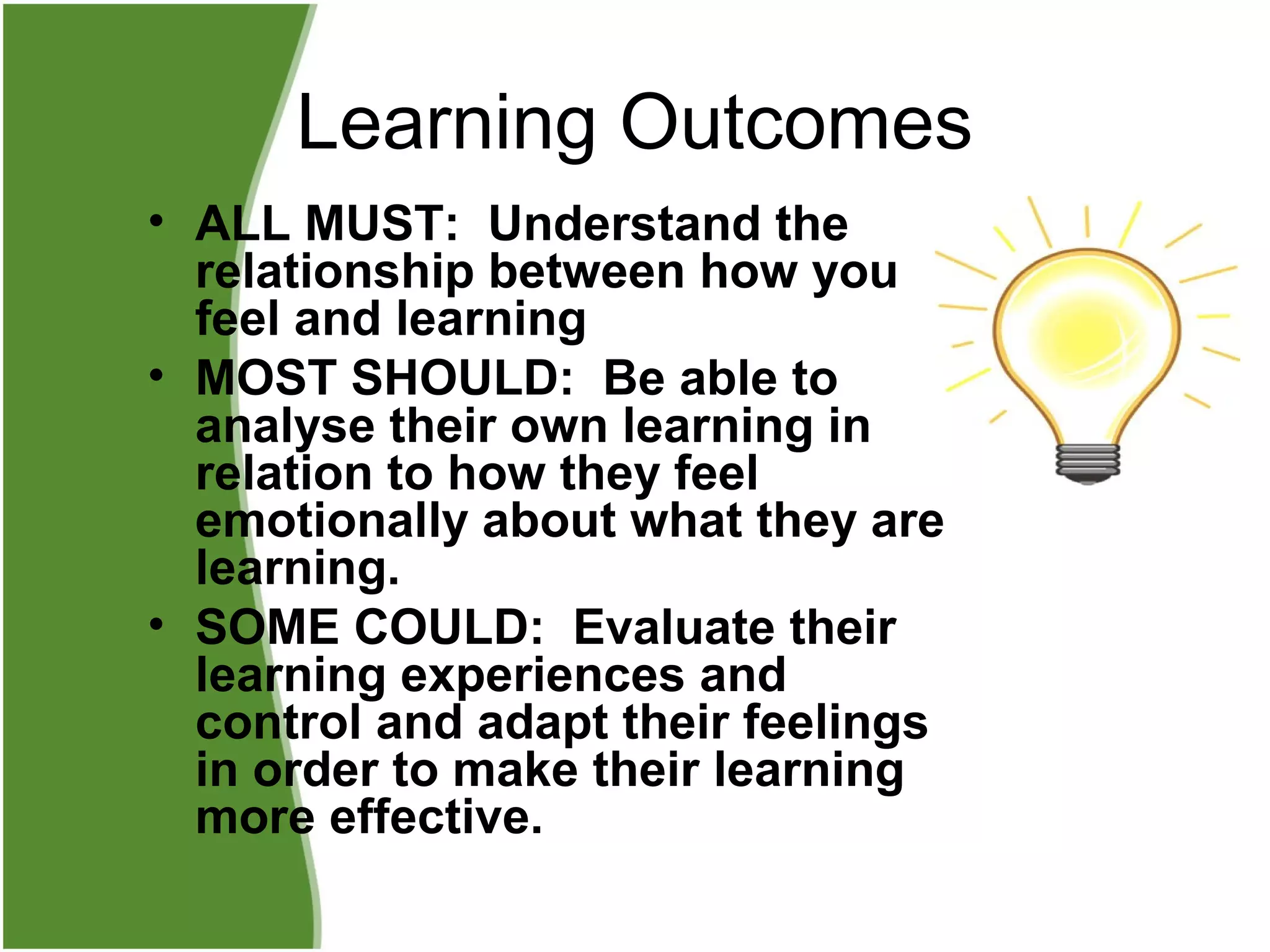 Learning Outcomes

• ALL MUST: Understand the relationship between how you feel and learning
• MOST SHOULD: Be able to analyse their own learning in relation to how they feel emotionally about what they are learning.
• SOME COULD: Evaluate their learning experiences and control and adapt their feelings in order to make their learning more effective.